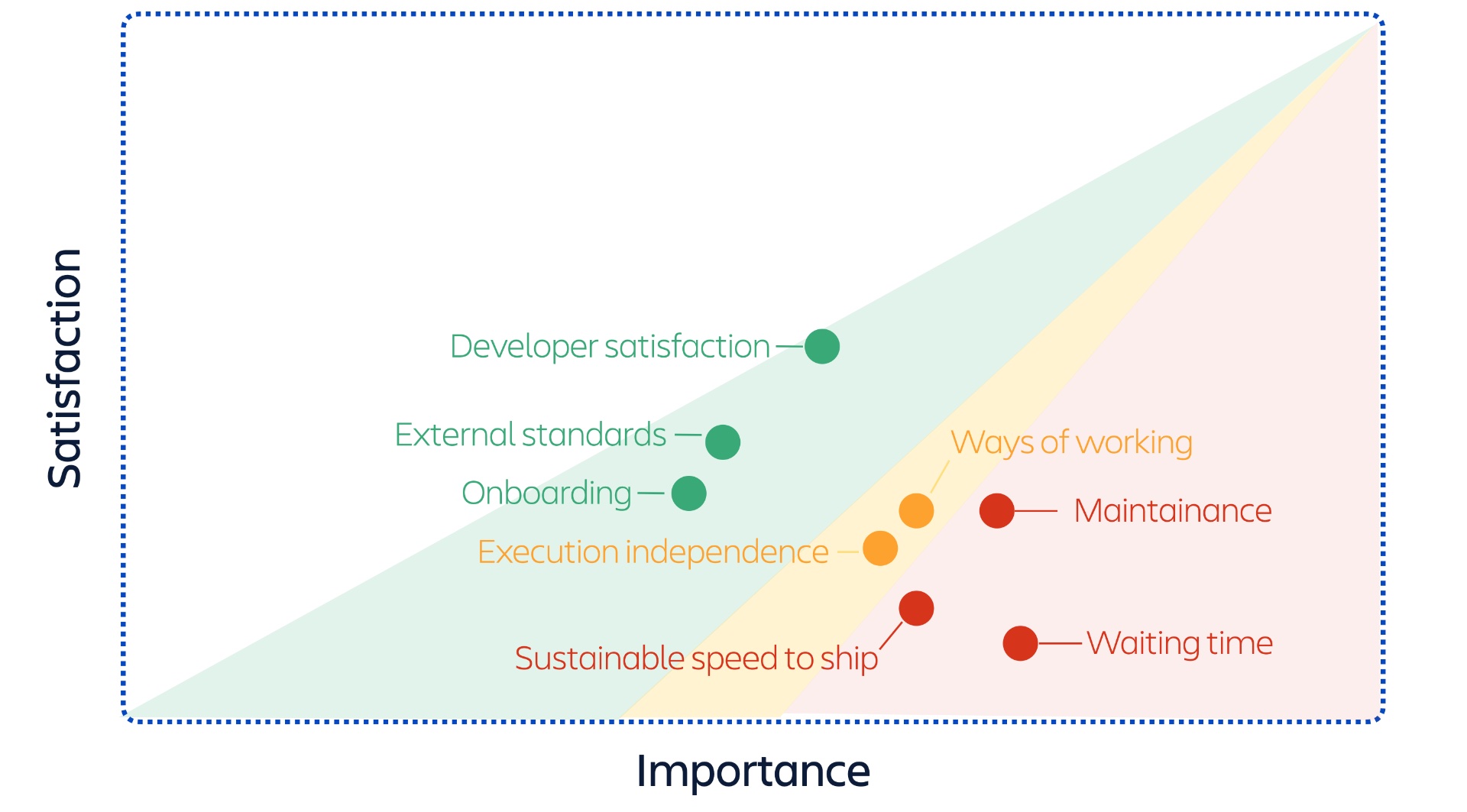 Satisfaction

Developer satisfaction

External standards

Onboarding

Ways of working

Maintainance

Execution independence

Sustainable speed to ship

Waiting time

Importance